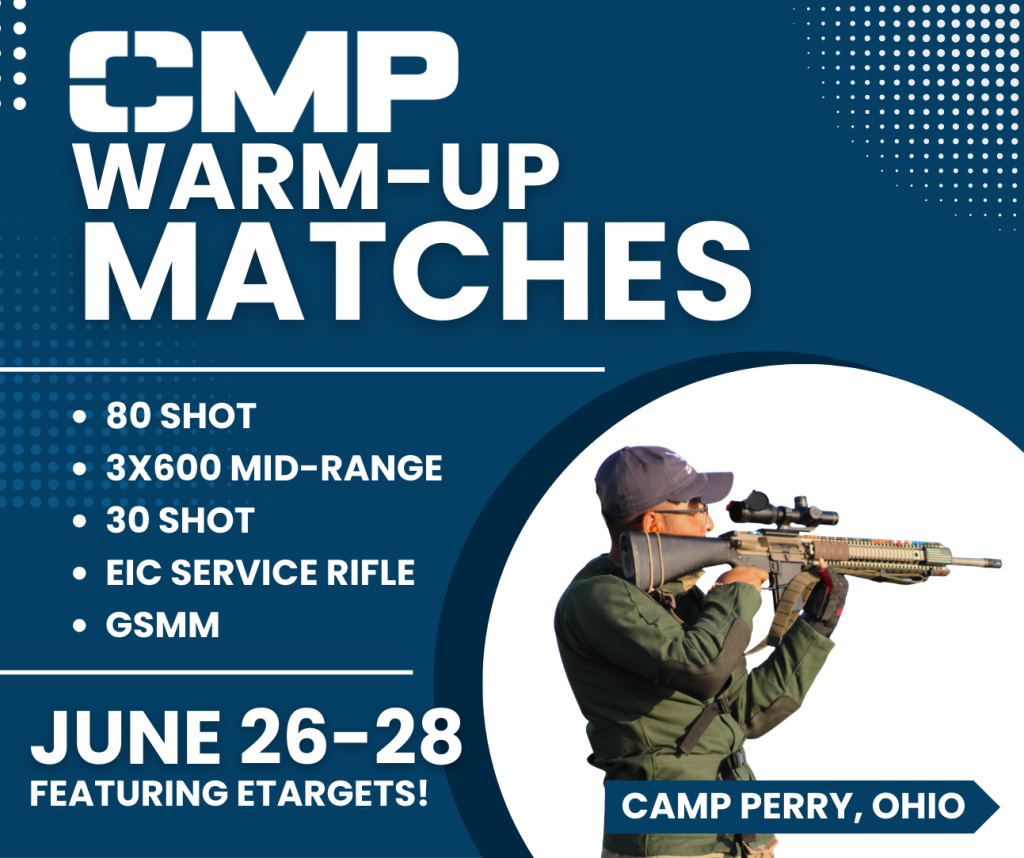 CMP
WARM-UP
MATCHES

• 80 SHOT
• 3X600 MID-RANGE
• 30 SHOT
• EIC SERVICE RIFLE
• GSMM

JUNE 26-28
FEATURING ETARGETS!

CAMP PERRY, OHIO